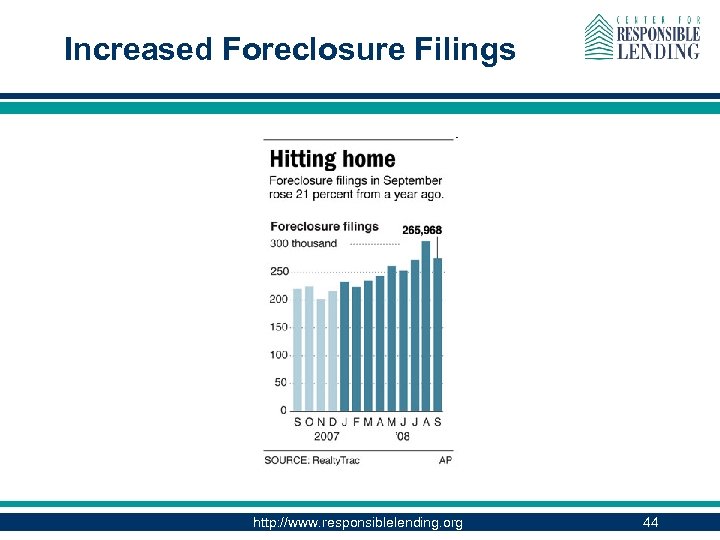 Increased Foreclosure Filings

CENTER FOR RESPONSIBLE LENDING

Hitting home

Foreclosure filings in September rose 21 percent from a year ago.

Foreclosure filings

265,968

300 thousand

250

200

150

100

50

0

S O N D J F M A M J J A S

2007 '08

SOURCE: RealtyTrac AP

http://www.responsiblelending.org 44